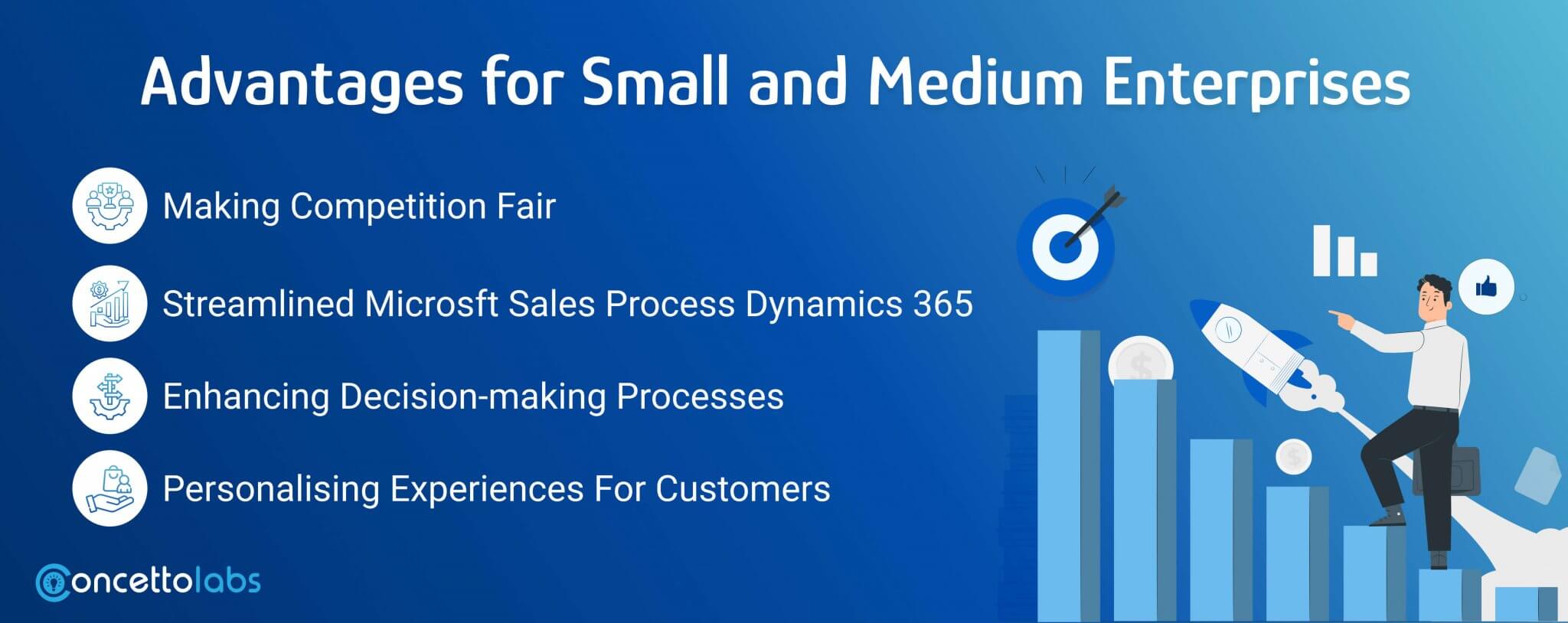 Advantages for Small and Medium Enterprises

Making Competition Fair

Streamlined Microsft Sales Process Dynamics 365

Enhancing Decision-making Processes

Personalising Experiences For Customers

concettolabs